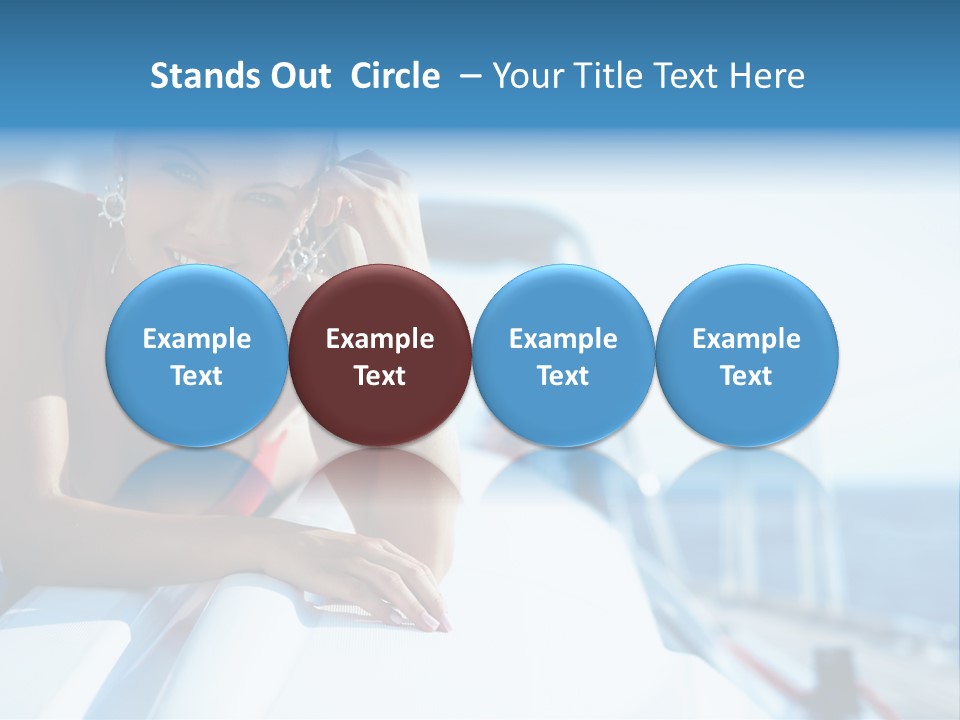 Stands Out Circle – Your Title Text Here

Example Text

Example Text

Example Text

Example Text